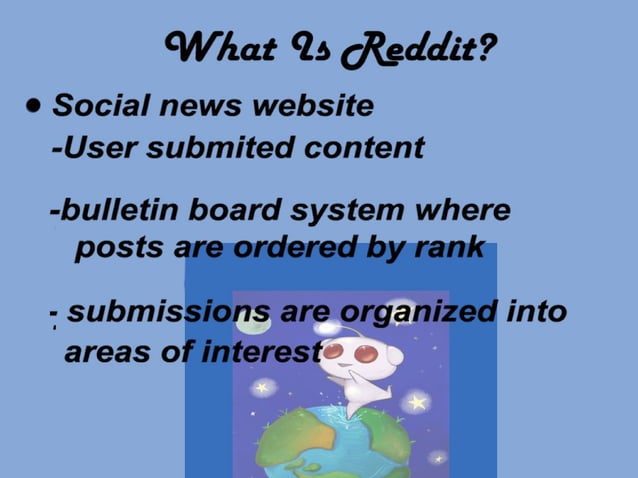 What Is Reddit?

• Social news website

-User submited content

-bulletin board system where posts are ordered by rank

- submissions are organized into areas of interest